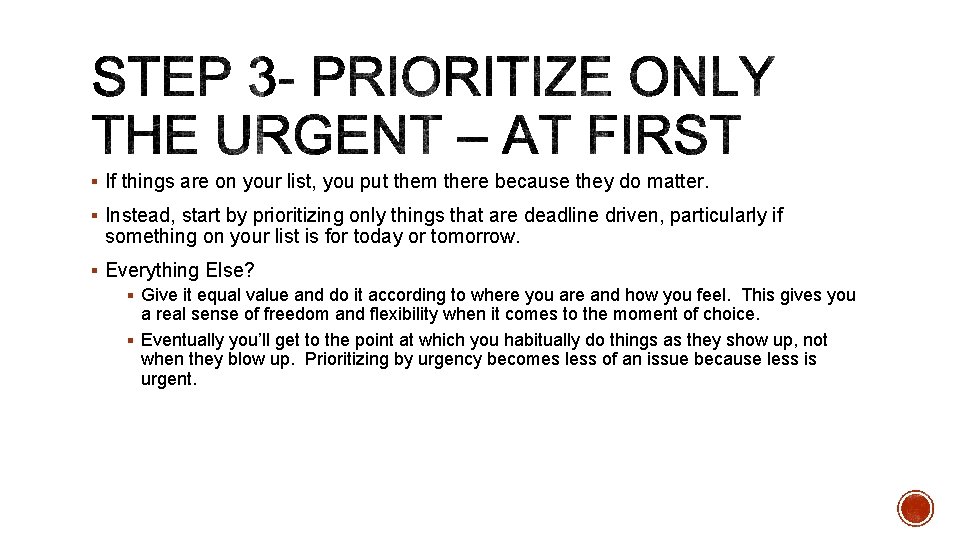 STEP 3- PRIORITIZE ONLY THE URGENT – AT FIRST

▪ If things are on your list, you put them there because they do matter.

▪ Instead, start by prioritizing only things that are deadline driven, particularly if something on your list is for today or tomorrow.

▪ Everything Else?

▪ Give it equal value and do it according to where you are and how you feel. This gives you a real sense of freedom and flexibility when it comes to the moment of choice.

▪ Eventually you'll get to the point at which you habitually do things as they show up, not when they blow up. Prioritizing by urgency becomes less of an issue because less is urgent.